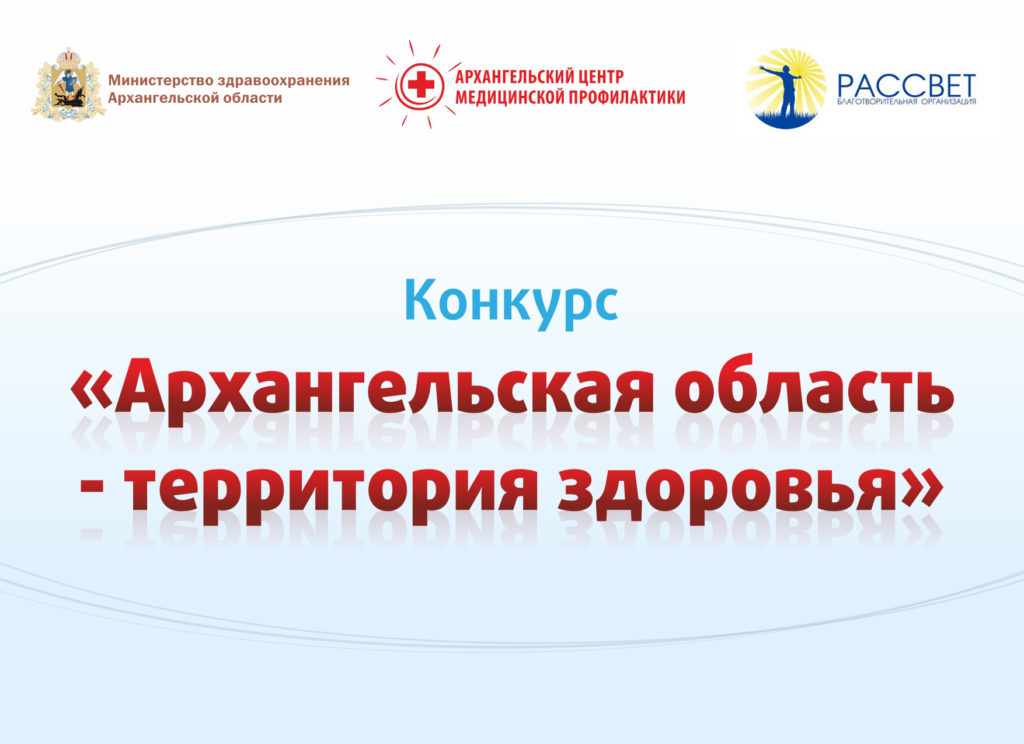 Министерство здравоохранения Архангельской области

АРХАНГЕЛЬСКИЙ ЦЕНТР МЕДИЦИНСКОЙ ПРОФИЛАКТИКИ

РАССВЕТ
БЛАГОТВОРИТЕЛЬНАЯ ОРГАНИЗАЦИЯ

Конкурс

«Архангельская область - территория здоровья»